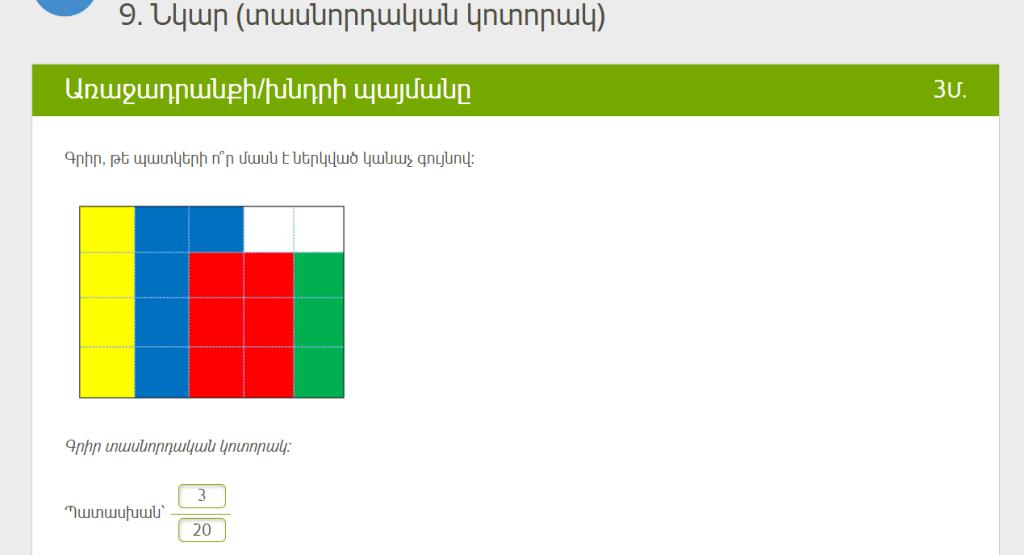 9. Նկար (տասնորդական կոտորակ)

Առաջադրանքի/խնդրի պայմանը

3Մ.

Գրիր, թե պատկերի ո՞ր մասն է ներկված կանաչ գույնով:

Գրիր տասնորդական կոտորակ:

Պատասխան՝ $\frac{3}{20}$